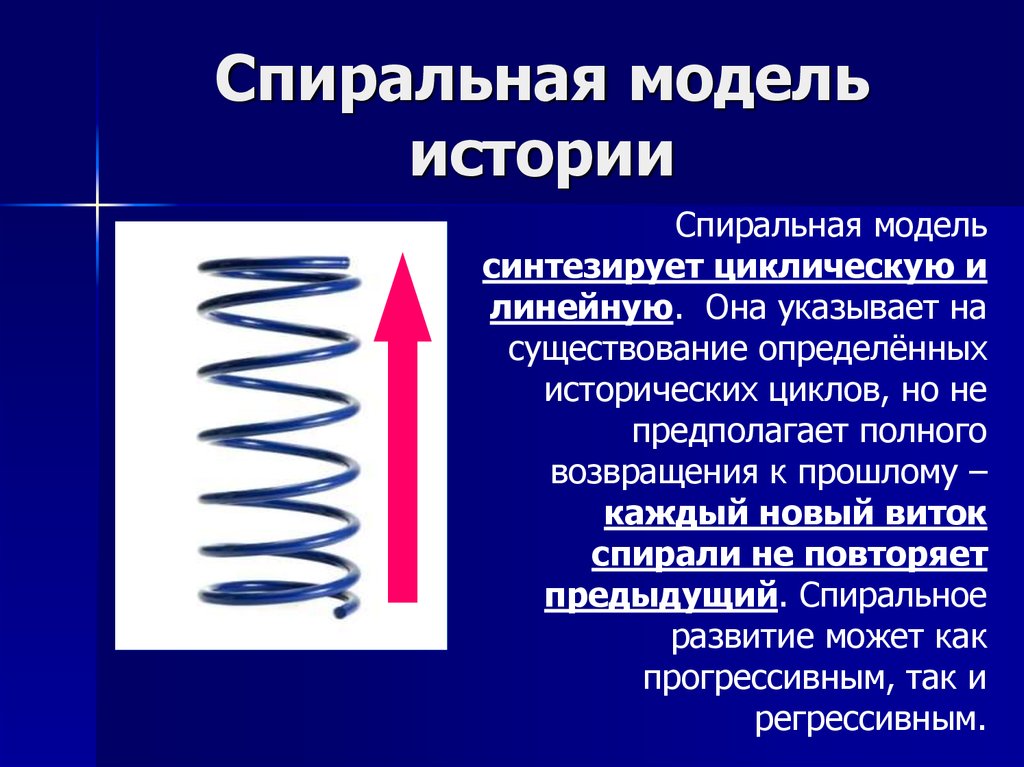 Спиральная модель истории

Спиральная модель синтезирует циклическую и линейную. Она указывает на существование определённых исторических циклов, но не предполагает полного возвращения к прошлому – каждый новый виток спирали не повторяет предыдущий. Спиральное развитие может как прогрессивным, так и регрессивным.